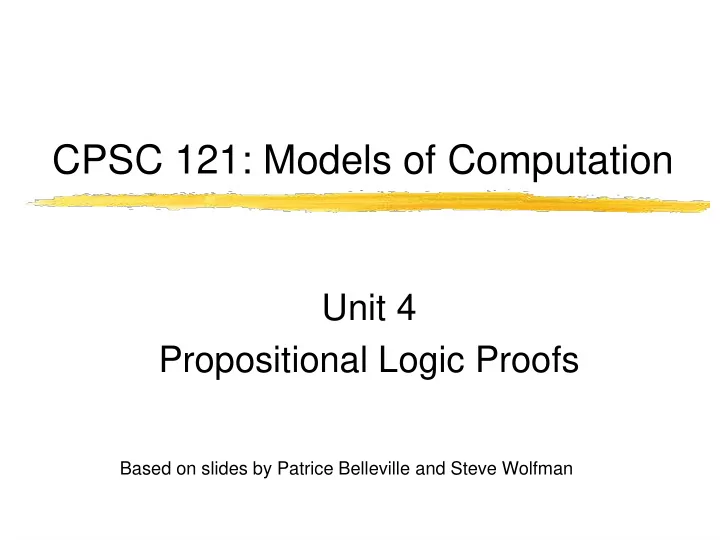 CPSC 121: Models of Computation

Unit 4
Propositional Logic Proofs

Based on slides by Patrice Belleville and Steve Wolfman